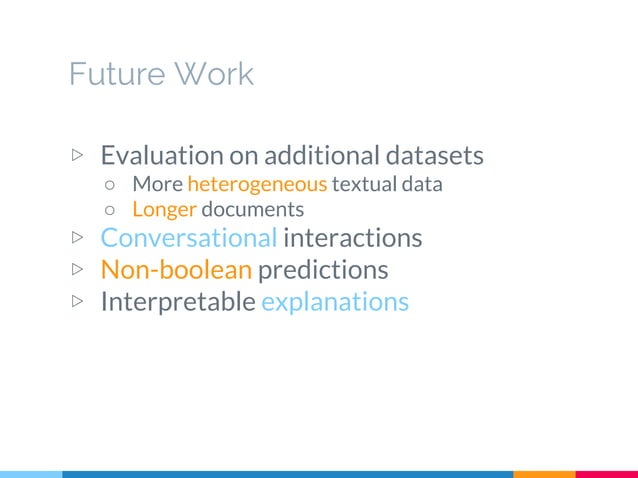 Future Work

▷ Evaluation on additional datasets
  ○ More heterogeneous textual data
  ○ Longer documents
▷ Conversational interactions
▷ Non-boolean predictions
▷ Interpretable explanations